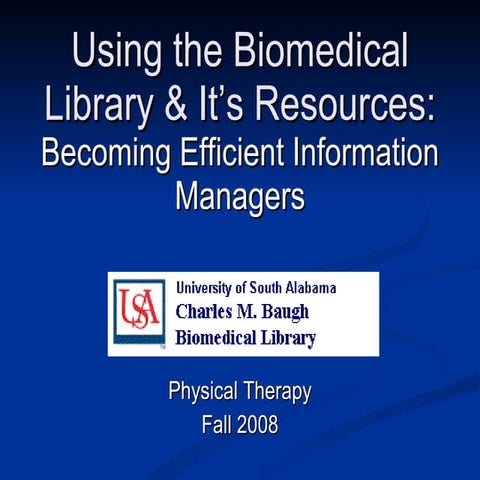 Using the Biomedical Library & It's Resources: Becoming Efficient Information Managers

USA

University of South Alabama
Charles M. Baugh
Biomedical Library

Physical Therapy
Fall 2008